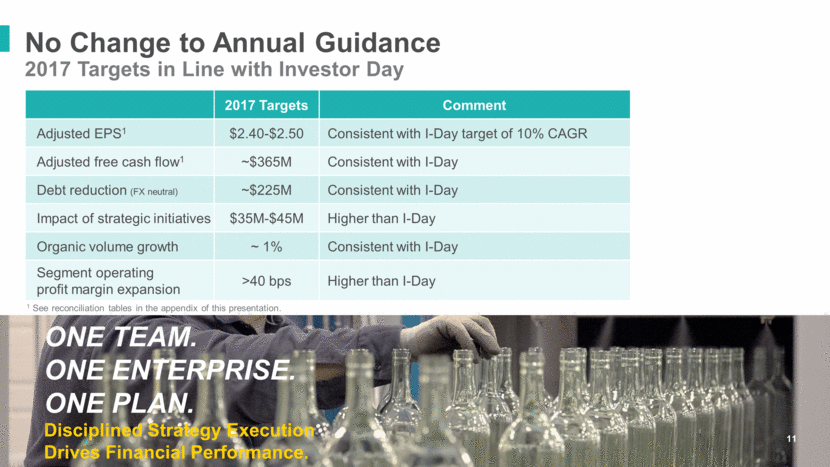 No Change to Annual Guidance
2017 Targets in Line with Investor Day

| | 2017 Targets | Comment |
|---|---|---|
| Adjusted EPS$^1$ | \$2.40-\$2.50 | Consistent with I-Day target of 10% CAGR |
| Adjusted free cash flow$^1$ | ~\$365M | Consistent with I-Day |
| Debt reduction (FX neutral) | ~\$225M | Consistent with I-Day |
| Impact of strategic initiatives | \$35M-\$45M | Higher than I-Day |
| Organic volume growth | ~ 1% | Consistent with I-Day |
| Segment operating profit margin expansion | >40 bps | Higher than I-Day |

$^1$ See reconciliation tables in the appendix of this presentation.

ONE TEAM.
ONE ENTERPRISE.
ONE PLAN.
Disciplined Strategy Execution
Drives Financial Performance.

11